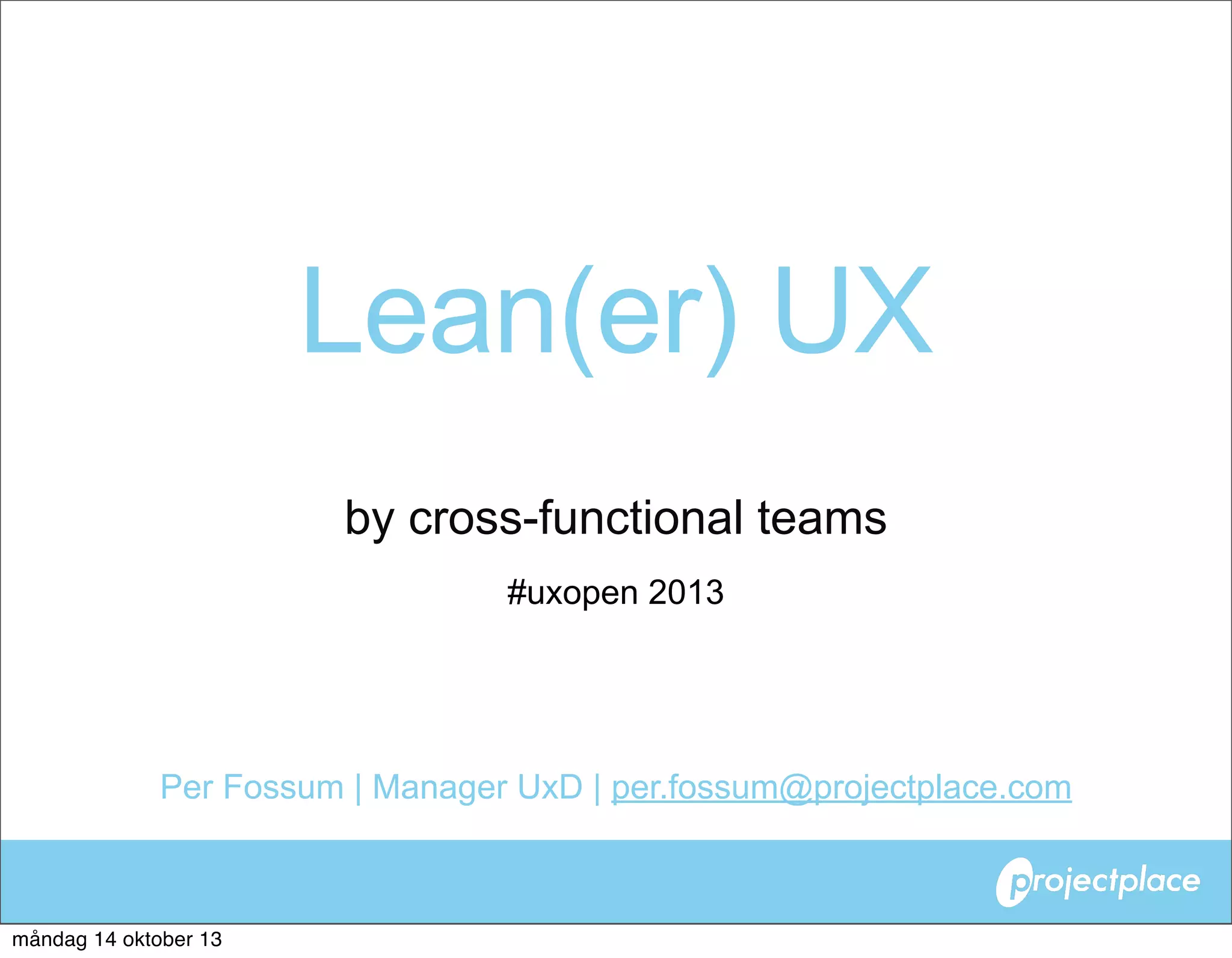 Lean(er) UX

by cross-functional teams

#uxopen 2013

Per Fossum | Manager UxD | per.fossum@projectplace.com

projectplace

måndag 14 oktober 13